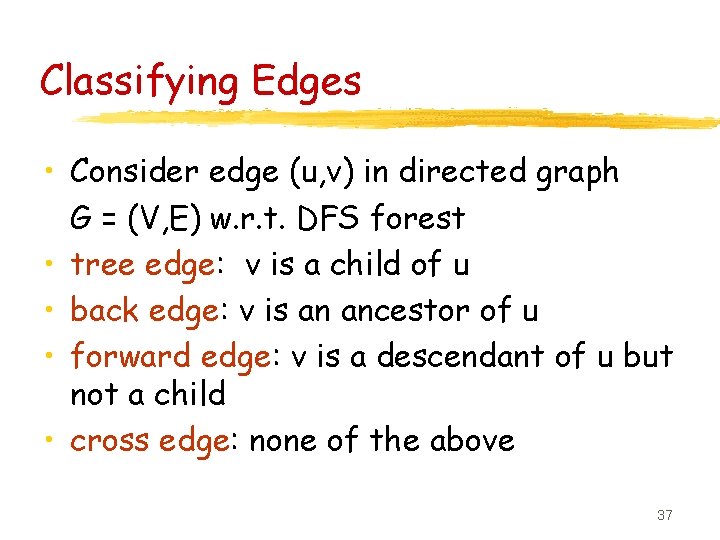 Classifying Edges

• Consider edge (u,v) in directed graph G = (V,E) w.r.t. DFS forest
• tree edge: v is a child of u
• back edge: v is an ancestor of u
• forward edge: v is a descendant of u but not a child
• cross edge: none of the above

37